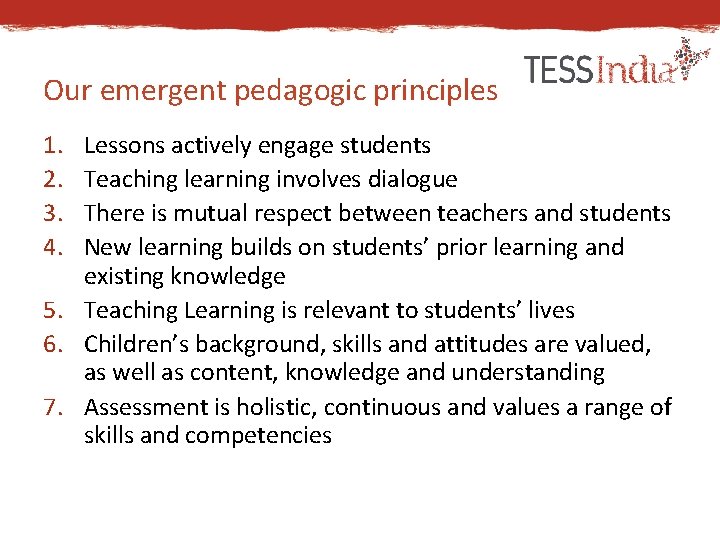 TESSIndia

Our emergent pedagogic principles

1. Lessons actively engage students
2. Teaching learning involves dialogue
3. There is mutual respect between teachers and students
4. New learning builds on students' prior learning and existing knowledge
5. Teaching Learning is relevant to students' lives
6. Children's background, skills and attitudes are valued, as well as content, knowledge and understanding
7. Assessment is holistic, continuous and values a range of skills and competencies